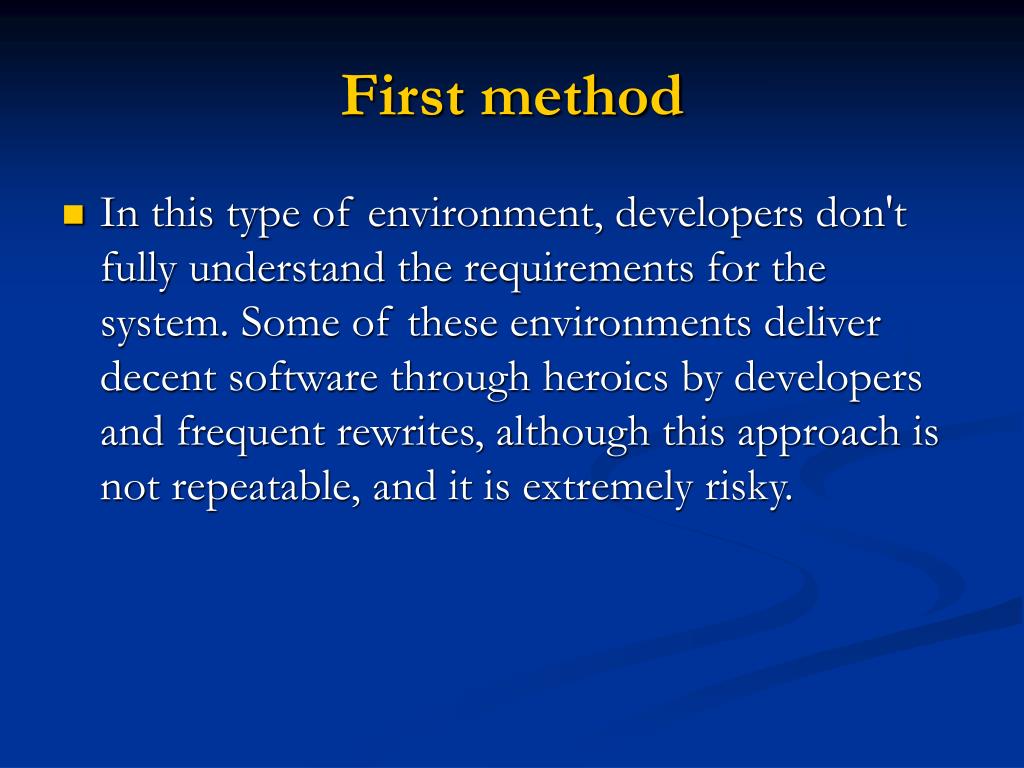 First method

In this type of environment, developers don't fully understand the requirements for the system. Some of these environments deliver decent software through heroics by developers and frequent rewrites, although this approach is not repeatable, and it is extremely risky.